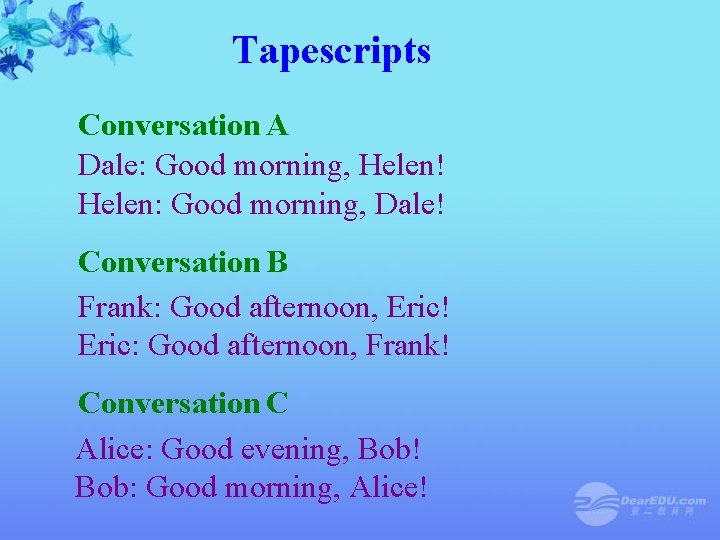 Tapescripts

Conversation A
Dale: Good morning, Helen!
Helen: Good morning, Dale!

Conversation B
Frank: Good afternoon, Eric!
Eric: Good afternoon, Frank!

Conversation C
Alice: Good evening, Bob!
Bob: Good morning, Alice!

DearEDU.com
第二教育网